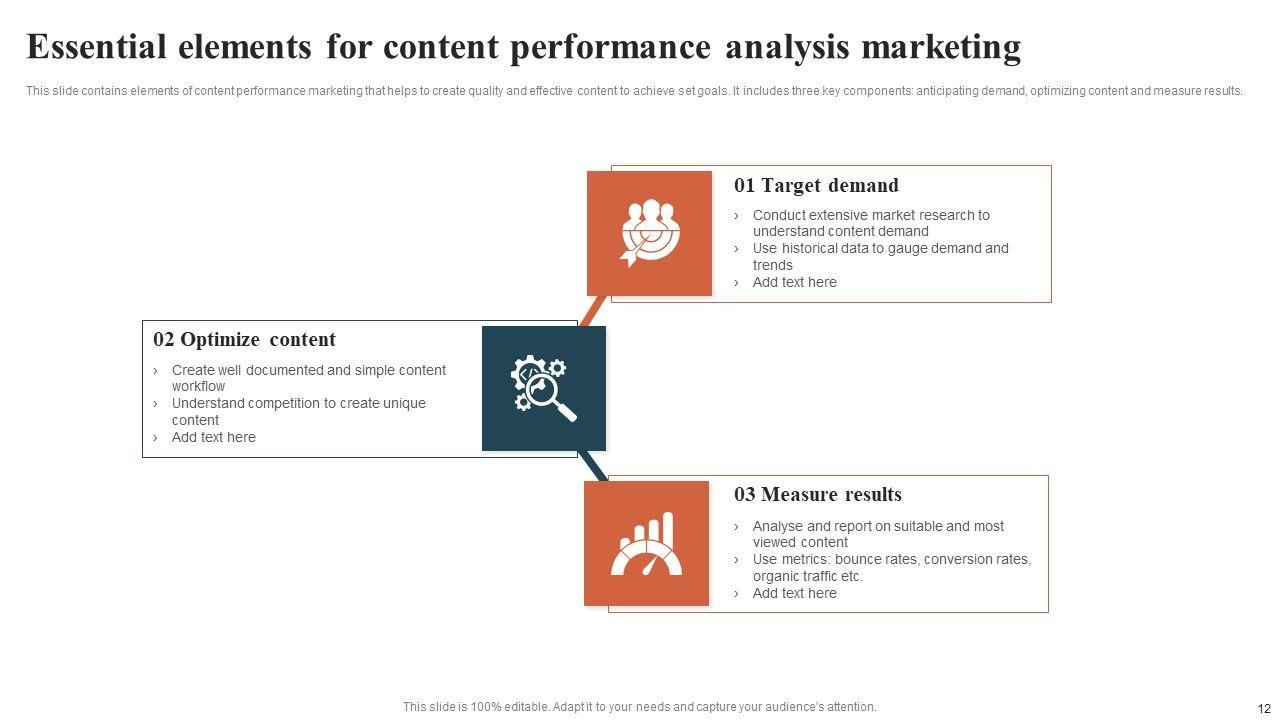 Essential elements for content performance analysis marketing

This slide contains elements of content performance marketing that helps to create quality and effective content to achieve set goals. It includes three key components: anticipating demand, optimizing content and measure results.

01 Target demand

› Conduct extensive market research to understand content demand
› Use historical data to gauge demand and trends
› Add text here

02 Optimize content

› Create well documented and simple content workflow
› Understand competition to create unique content
› Add text here

03 Measure results

› Analyse and report on suitable and most viewed content
› Use metrics: bounce rates, conversion rates, organic traffic etc.
› Add text here

This slide is 100% editable. Adapt it to your needs and capture your audience's attention.

12